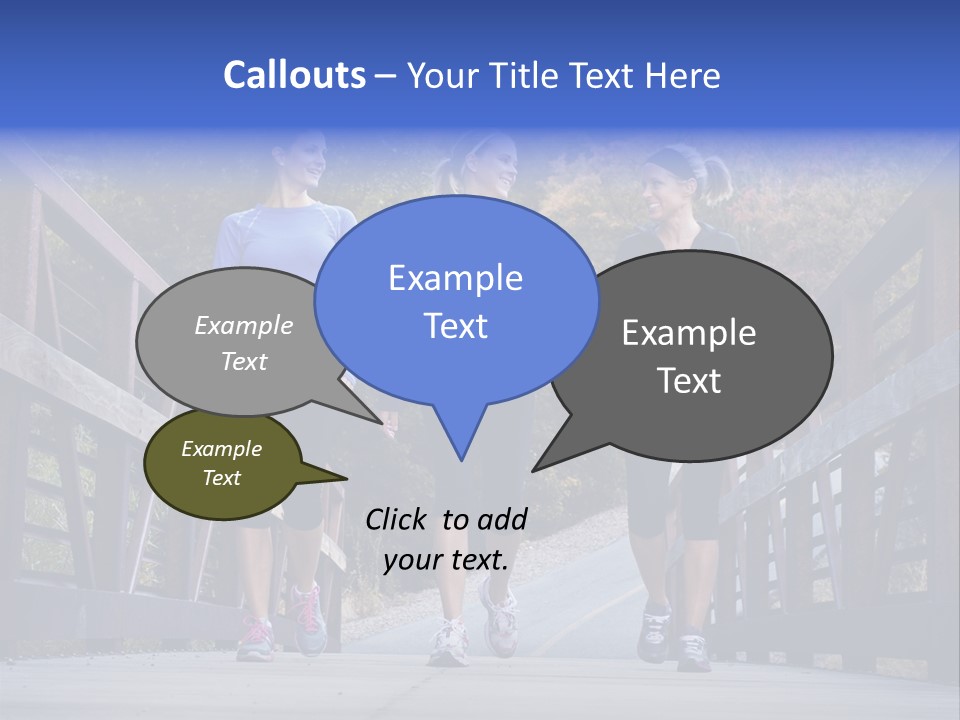 Callouts – Your Title Text Here

Example Text

Example Text

Example Text

Example Text

Click to add your text.